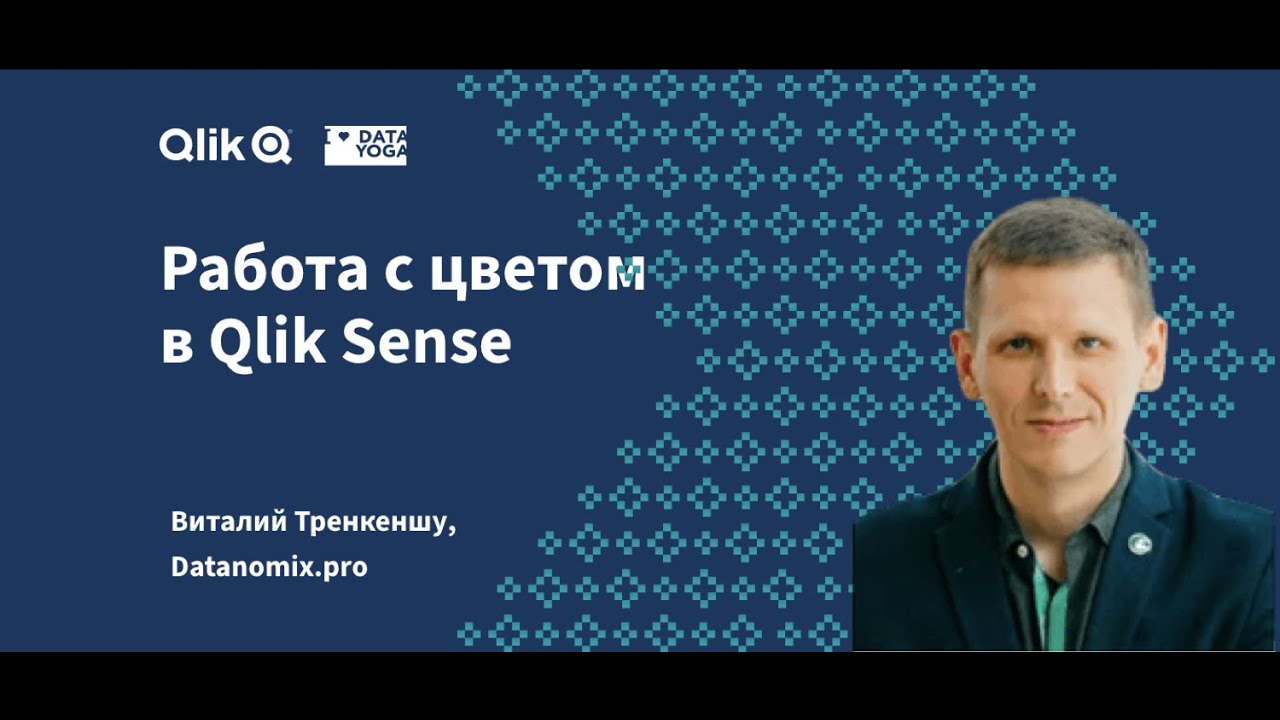 Qlik

I ♥ DATA YOGA

Работа с цветом в Qlik Sense

Виталий Тренкеншу, Datanomix.pro